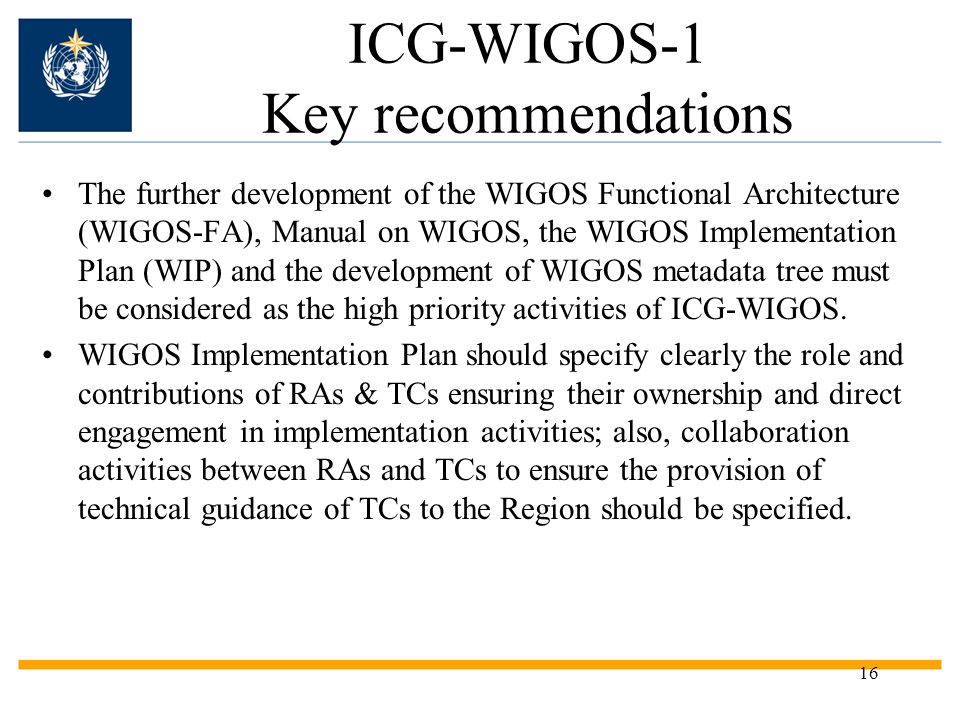 ICG-WIGOS-1
Key recommendations

• The further development of the WIGOS Functional Architecture (WIGOS-FA), Manual on WIGOS, the WIGOS Implementation Plan (WIP) and the development of WIGOS metadata tree must be considered as the high priority activities of ICG-WIGOS.

• WIGOS Implementation Plan should specify clearly the role and contributions of RAs & TCs ensuring their ownership and direct engagement in implementation activities; also, collaboration activities between RAs and TCs to ensure the provision of technical guidance of TCs to the Region should be specified.

16